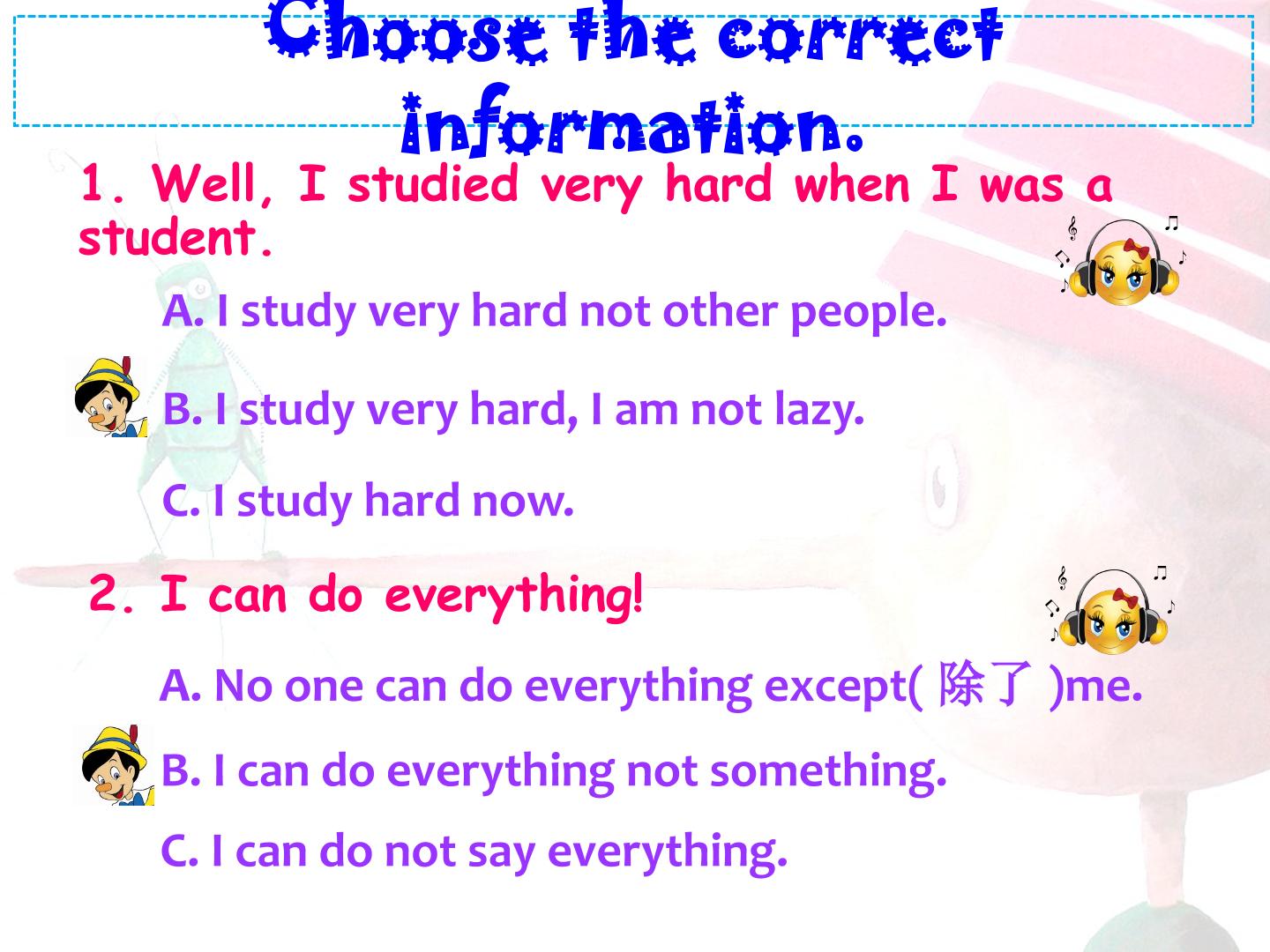 Choose the correct information.

1. Well, I studied very hard when I was a student.

A. I study very hard not other people.

B. I study very hard, I am not lazy.

C. I study hard now.

2. I can do everything!

A. No one can do everything except( 除了 )me.

B. I can do everything not something.

C. I can do not say everything.